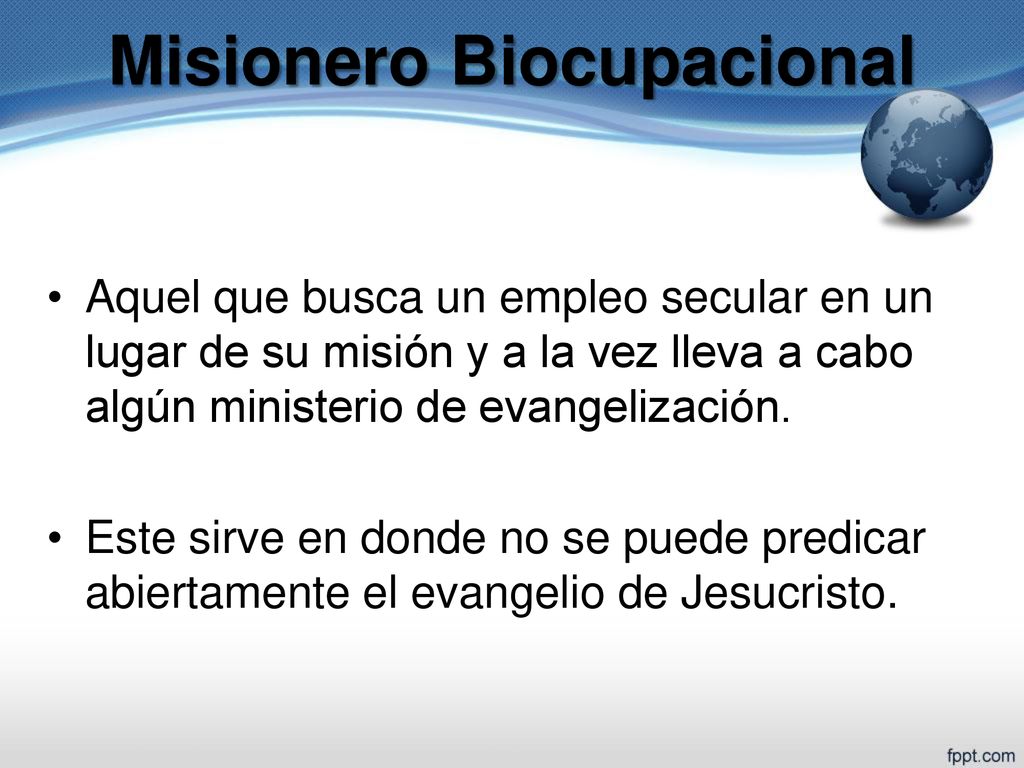 Misionero Biocupacional

• Aquel que busca un empleo secular en un lugar de su misión y a la vez lleva a cabo algún ministerio de evangelización.

• Este sirve en donde no se puede predicar abiertamente el evangelio de Jesucristo.

fppt.com